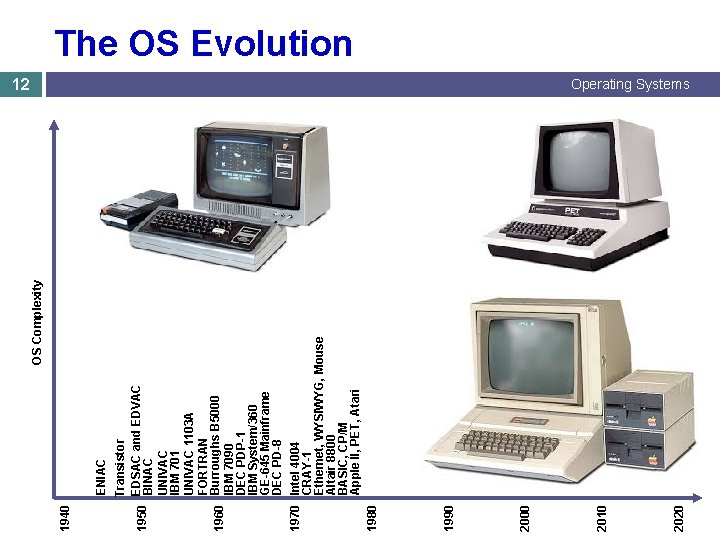 The OS Evolution

12

Operating Systems

PET

OS Complexity

ENIAC
Transistor
EDSAC and EDVAC
BINAC
UNIVAC
IBM 701
UNIVAC 1103A
FORTRAN
Burroughs B5000
IBM 7090
DEC PDP-1
IBM System/360
GE-645 Mainframe
DEC PD-8
Intel 4004
CRAY-1
Ethernet, WYSIWYG, Mouse
Altair 8800
BASIC, CP/M
Apple II, PET, Atari

1940
1950
1960
1970
1980
1990
2000
2010
2020